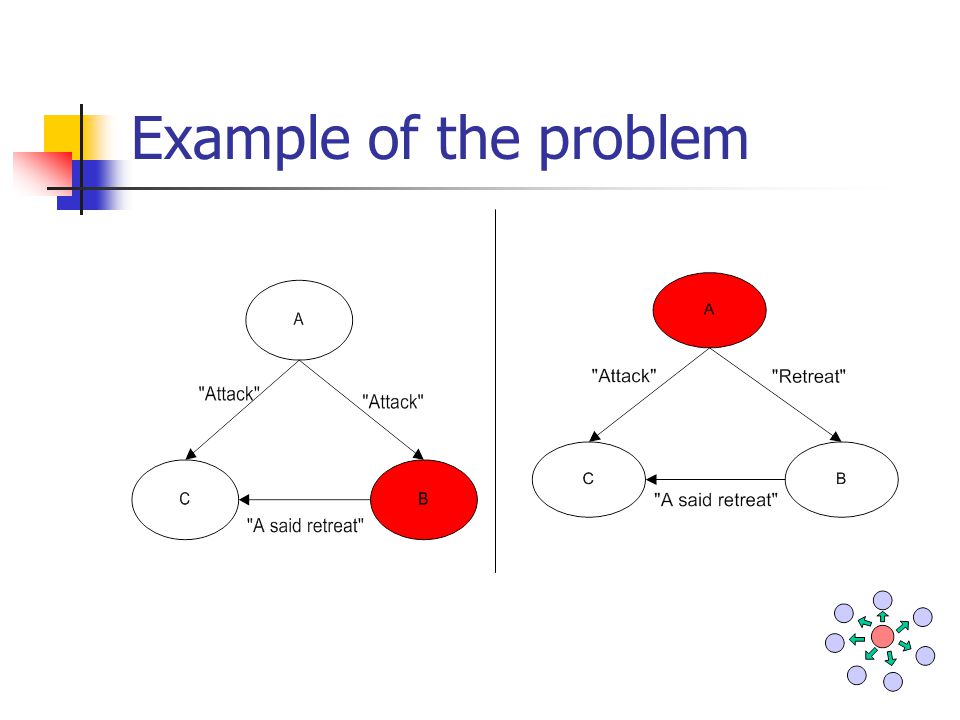 Example of the problem

A

"Attack"

"Attack"

C

B

"A said retreat"

A

"Attack"

"Retreat"

C

B

"A said retreat"